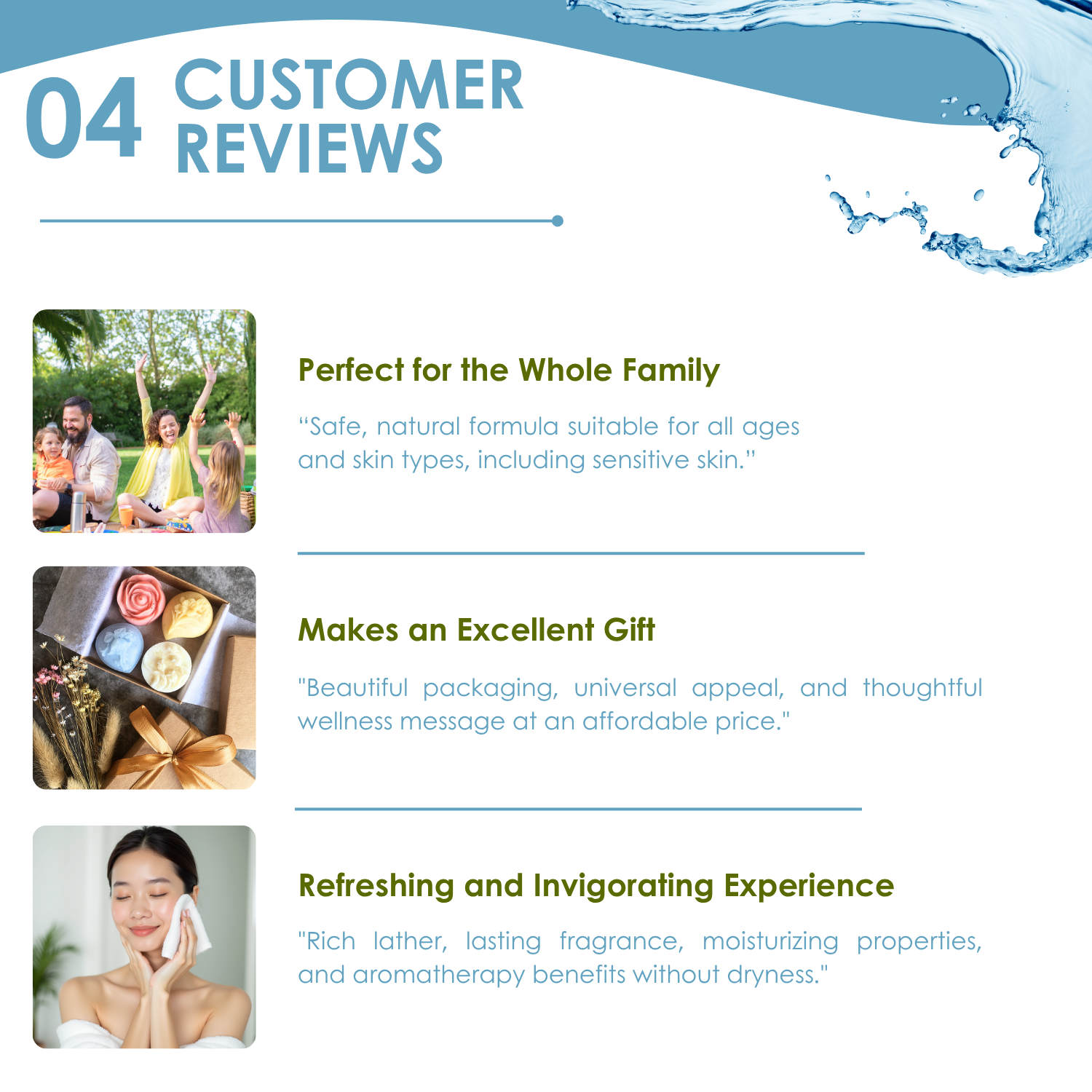 04 CUSTOMER REVIEWS

Perfect for the Whole Family

“Safe, natural formula suitable for all ages and skin types, including sensitive skin.”

Makes an Excellent Gift

"Beautiful packaging, universal appeal, and thoughtful wellness message at an affordable price."

Refreshing and Invigorating Experience

"Rich lather, lasting fragrance, moisturizing properties, and aromatherapy benefits without dryness."